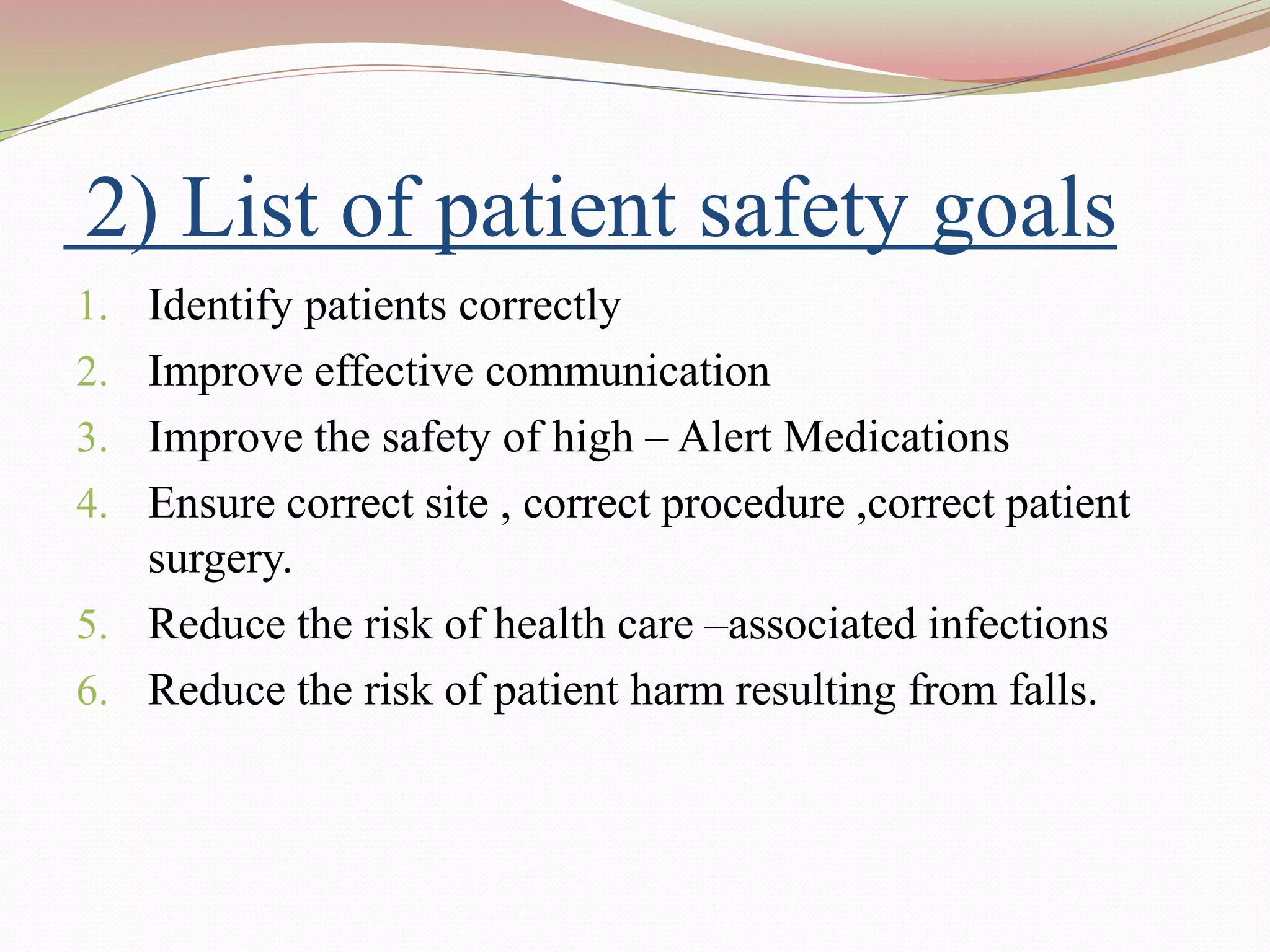 2) List of patient safety goals

1. Identify patients correctly
2. Improve effective communication
3. Improve the safety of high – Alert Medications
4. Ensure correct site , correct procedure ,correct patient surgery.
5. Reduce the risk of health care –associated infections
6. Reduce the risk of patient harm resulting from falls.